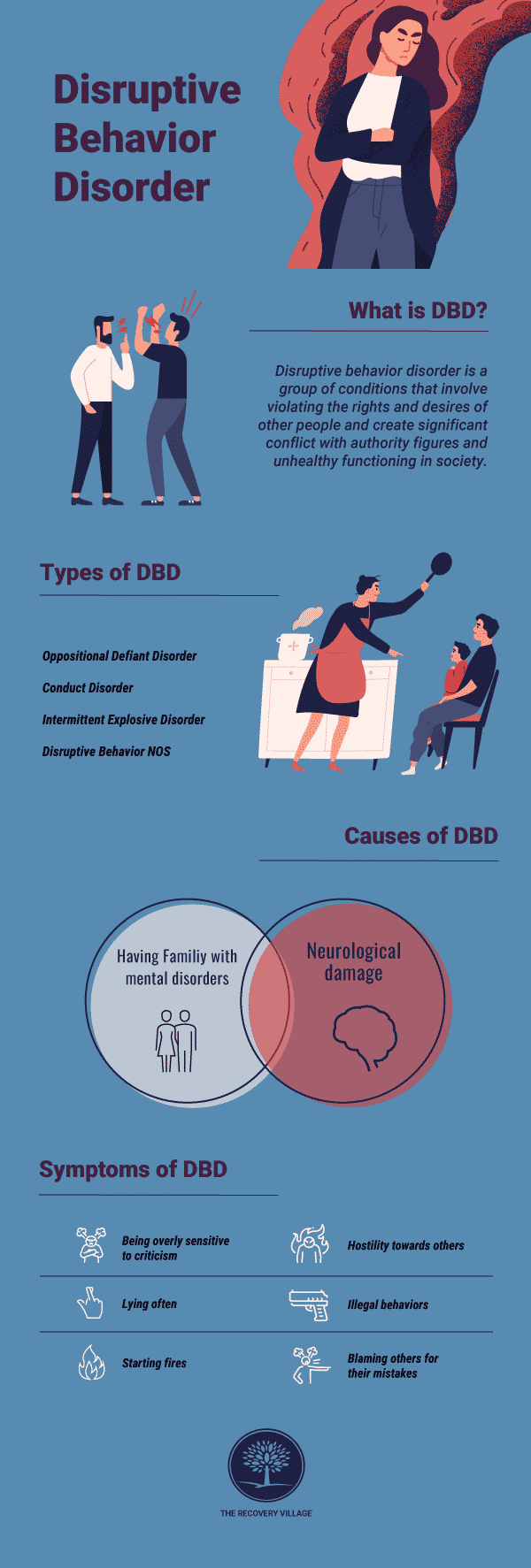 Disruptive Behavior Disorder

What is DBD?

Disruptive behavior disorder is a group of conditions that involve violating the rights and desires of other people and create significant conflict with authority figures and unhealthy functioning in society.

Types of DBD

Oppositional Defiant Disorder

Conduct Disorder

Intermittent Explosive Disorder

Disruptive Behavior NOS

Causes of DBD

Having Familiy with mental disorders

Neurological damage

Symptoms of DBD

Being overly sensitive to criticism

Hostility towards others

Lying often

Illegal behaviors

Starting fires

Blaming others for their mistakes

THE RECOVERY VILLAGE